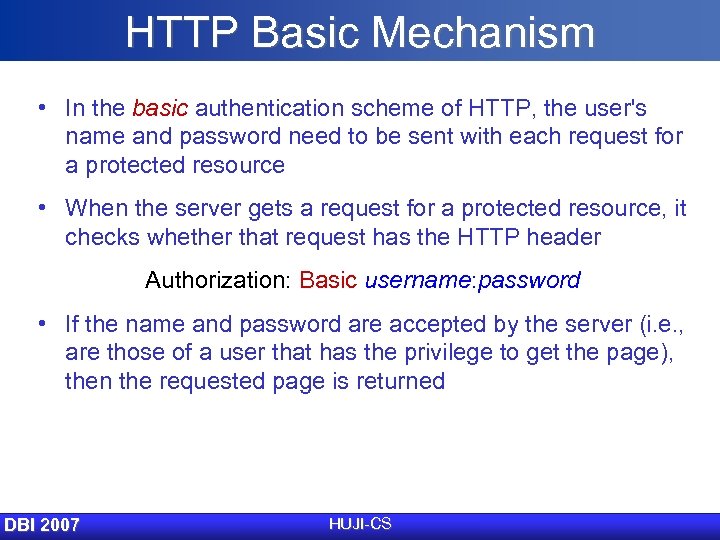 HTTP Basic Mechanism

• In the basic authentication scheme of HTTP, the user's name and password need to be sent with each request for a protected resource

• When the server gets a request for a protected resource, it checks whether that request has the HTTP header

Authorization: Basic username:password

• If the name and password are accepted by the server (i.e., are those of a user that has the privilege to get the page), then the requested page is returned

DBI 2007

HUJI-CS